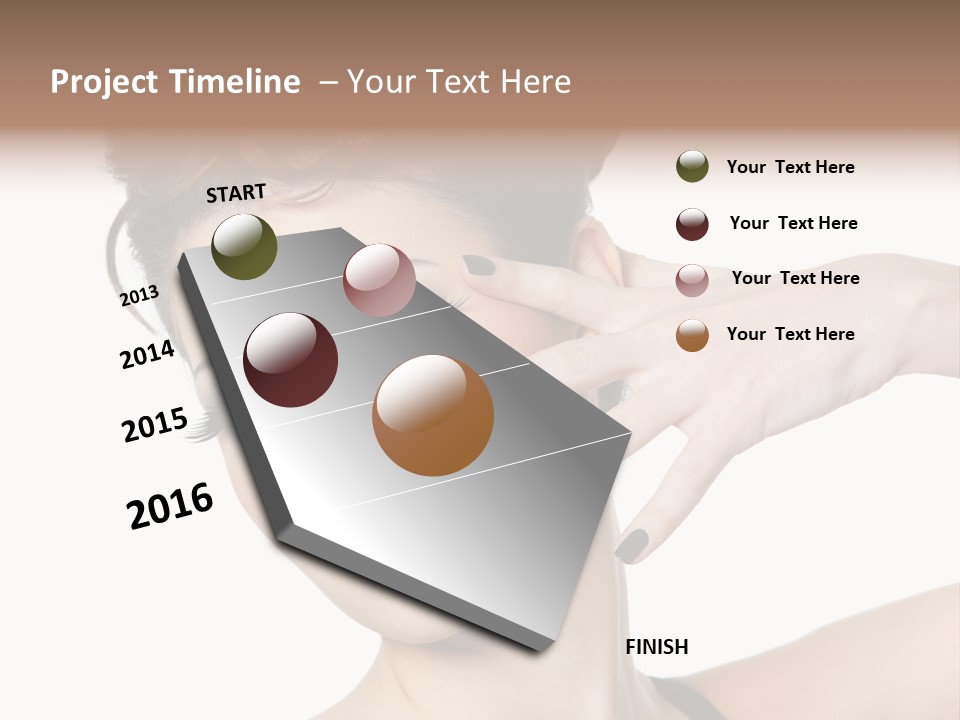 Project Timeline – Your Text Here

START

2013

2014

2015

2016

FINISH

Your Text Here

Your Text Here

Your Text Here

Your Text Here